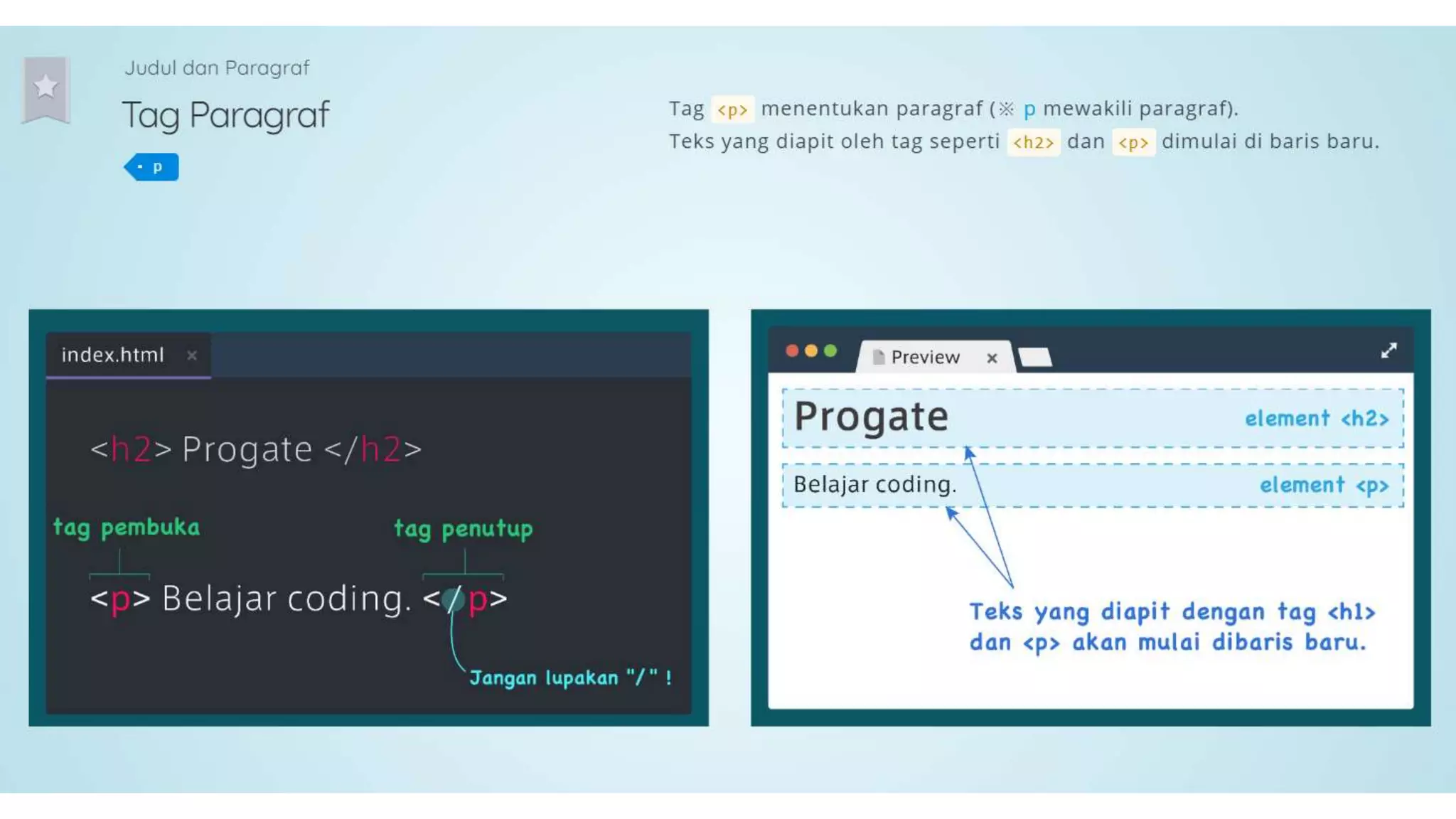 Judul dan Paragraf

Tag Paragraf

p

Tag <p> menentukan paragraf (※ p mewakili paragraf).
Teks yang diapit oleh tag seperti <h2> dan <p> dimulai di baris baru.

index.html ×

<h2> Progate </h2>

tag pembuka

tag penutup

<p> Belajar coding. </p>

Jangan lupakan "/" !

Preview ×

Progate

element <h2>

Belajar coding.

element <p>

Teks yang diapit dengan tag <h1> dan <p> akan mulai dibaris baru.